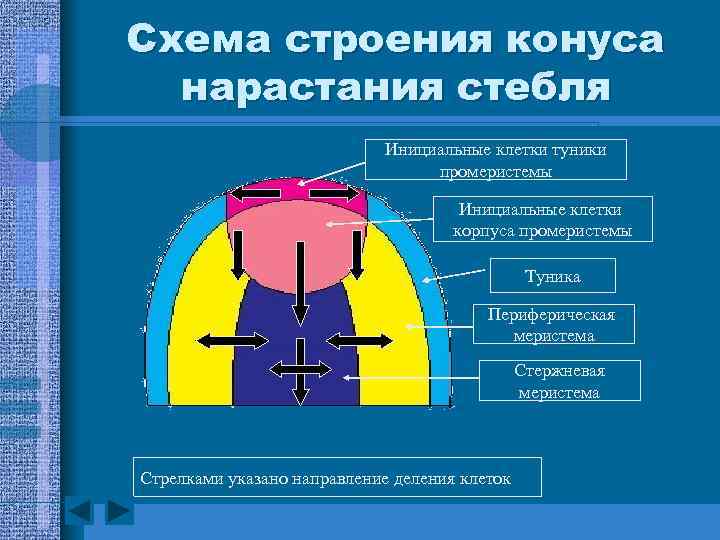 Схема строения конуса нарастания стебля

Инициальные клетки туники промеристемы

Инициальные клетки корпуса промеристемы

Туника

Периферическая меристема

Стержневая меристема

Стрелками указано направление деления клеток